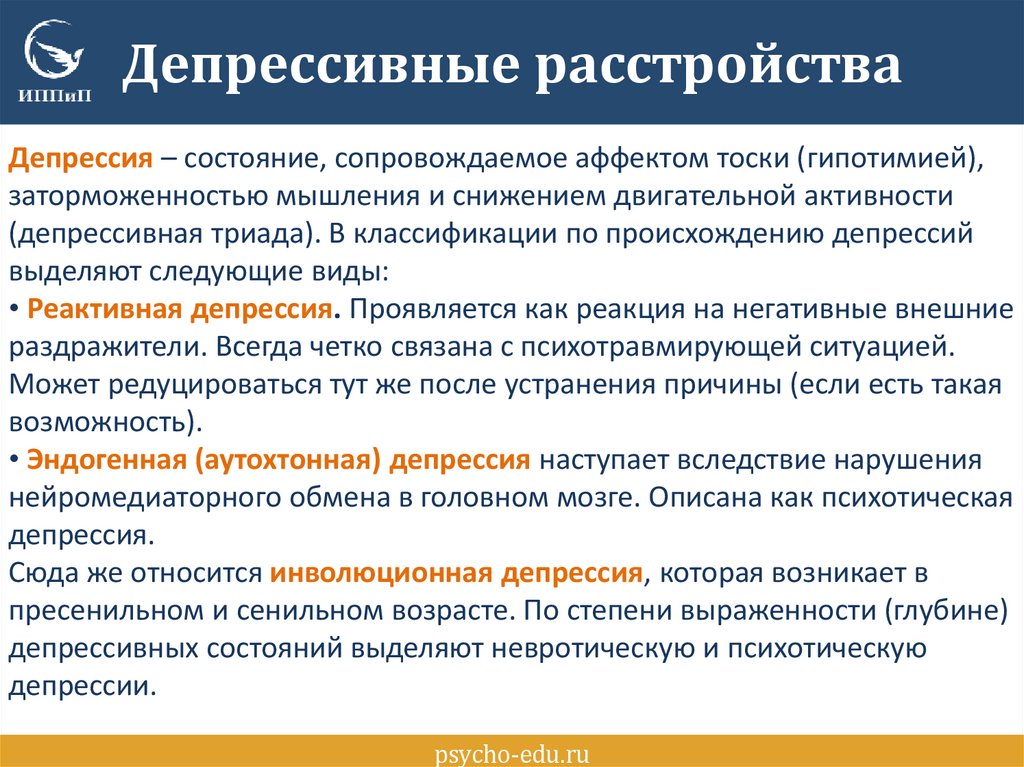 ИППиП

Депрессивные расстройства

Депрессия – состояние, сопровождаемое аффектом тоски (гипотимией), заторможенностью мышления и снижением двигательной активности (депрессивная триада). В классификации по происхождению депрессий выделяют следующие виды:

• Реактивная депрессия. Проявляется как реакция на негативные внешние раздражители. Всегда четко связана с психотравмирующей ситуацией. Может редуцироваться тут же после устранения причины (если есть такая возможность).

• Эндогенная (аутохтонная) депрессия наступает вследствие нарушения нейромедиаторного обмена в головном мозге. Описана как психотическая депрессия.

Сюда же относится инволюционная депрессия, которая возникает в пресенильном и сенильном возрасте. По степени выраженности (глубине) депрессивных состояний выделяют невротическую и психотическую депрессии.

psycho-edu.ru